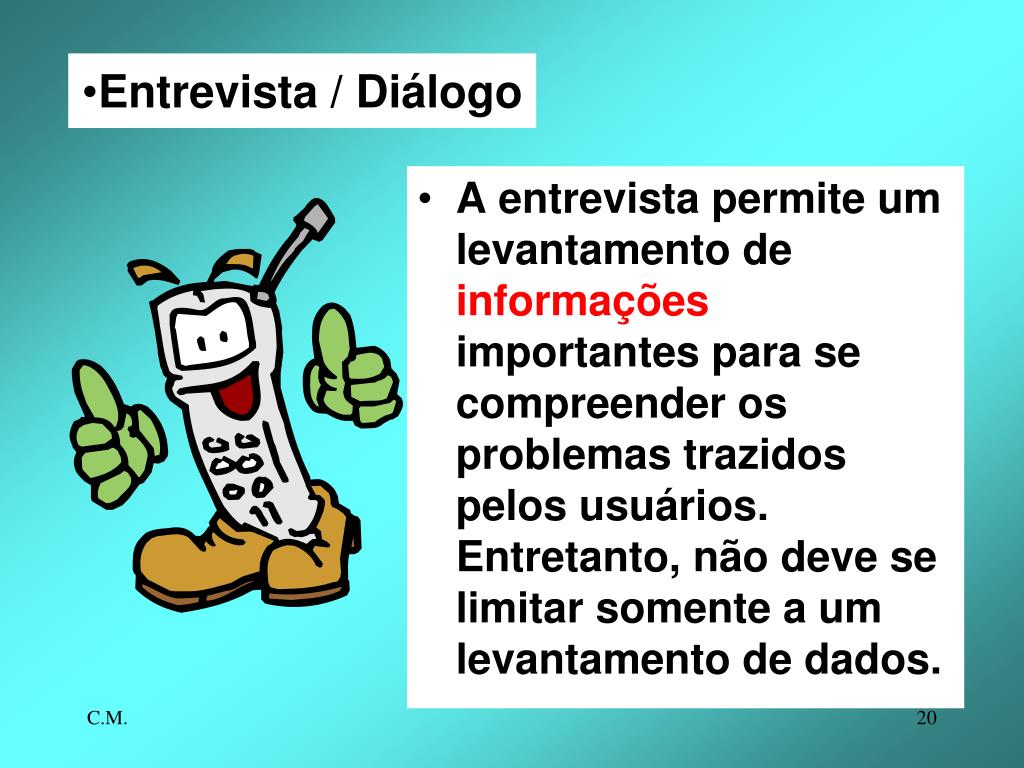 •Entrevista / Diálogo

• A entrevista permite um levantamento de informações importantes para se compreender os problemas trazidos pelos usuários. Entretanto, não deve se limitar somente a um levantamento de dados.

C.M.

20